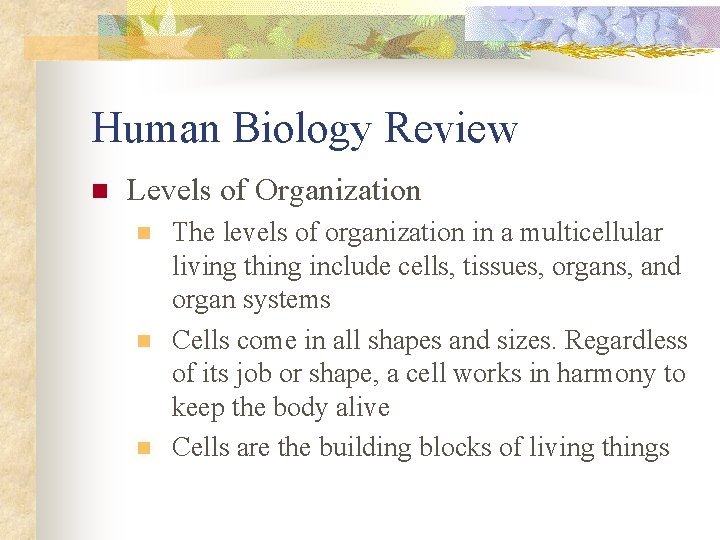 Human Biology Review

Levels of Organization

The levels of organization in a multicellular living thing include cells, tissues, organs, and organ systems

Cells come in all shapes and sizes. Regardless of its job or shape, a cell works in harmony to keep the body alive

Cells are the building blocks of living things